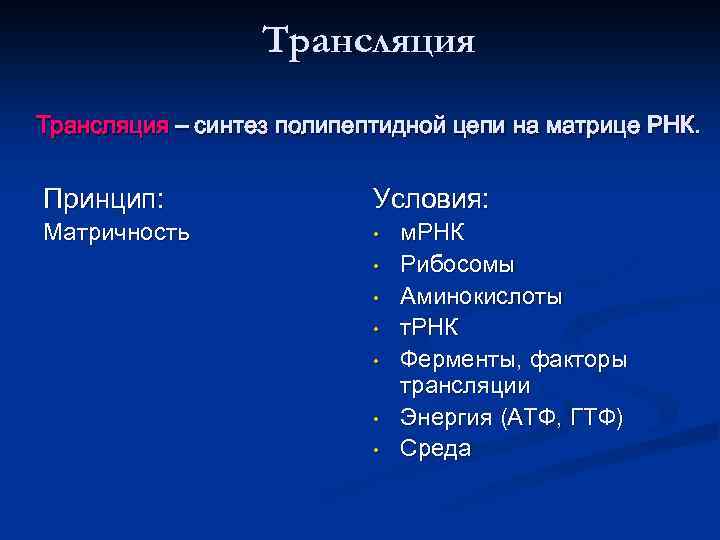 Трансляция

Трансляция – синтез полипептидной цепи на матрице РНК.

Принцип:
Матричность

Условия:
• мРНК
• Рибосомы
• Аминокислоты
• тРНК
• Ферменты, факторы трансляции
• Энергия (АТФ, ГТФ)
• Среда